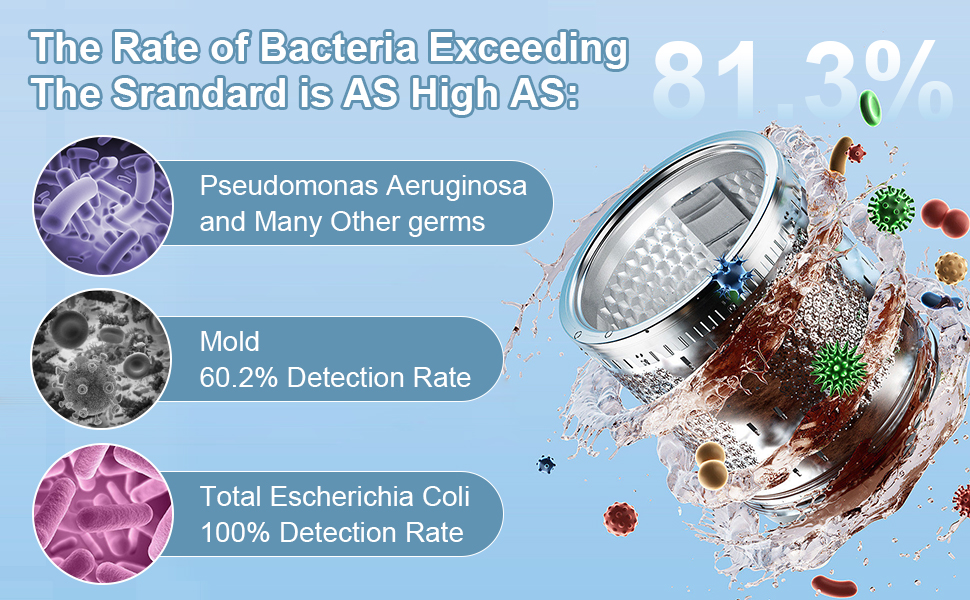 The Rate of Bacteria Exceeding The Srandard is AS High AS:

81.3%

Pseudomonas Aeruginosa and Many Other germs

Mold
60.2% Detection Rate

Total Escherichia Coli
100% Detection Rate